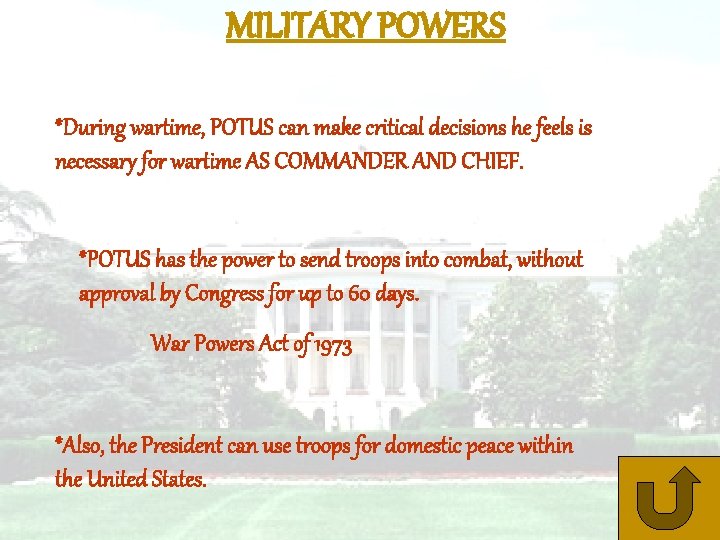 MILITARY POWERS

*During wartime, POTUS can make critical decisions he feels is necessary for wartime AS COMMANDER AND CHIEF.

*POTUS has the power to send troops into combat, without approval by Congress for up to 60 days.

War Powers Act of 1973

*Also, the President can use troops for domestic peace within the United States.